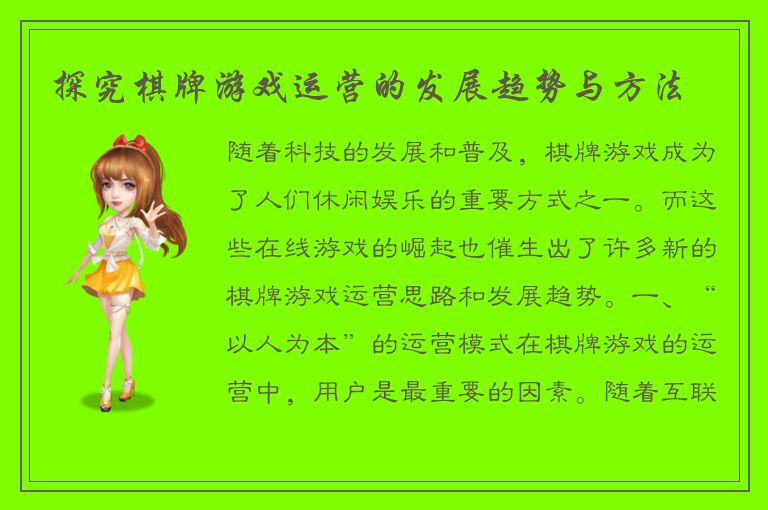 探究棋牌游戏运营的发展趋势与方法

随着科技的发展和普及，棋牌游戏成为了人们休闲娱乐的重要方式之一。而这些在线游戏的崛起也催生出了许多新的棋牌游戏运营思路和发展趋势。一、“以人为本”的运营模式在棋牌游戏的运营中，用户是最重要的因素。随着互联